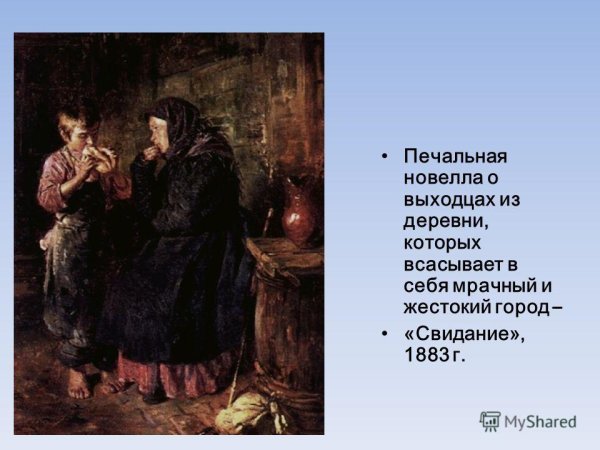 • Печальная новелла о выходцах из деревни, которых всасывает в себя мрачный и жестокий город –

• «Свидание», 1883 г.

MyShared